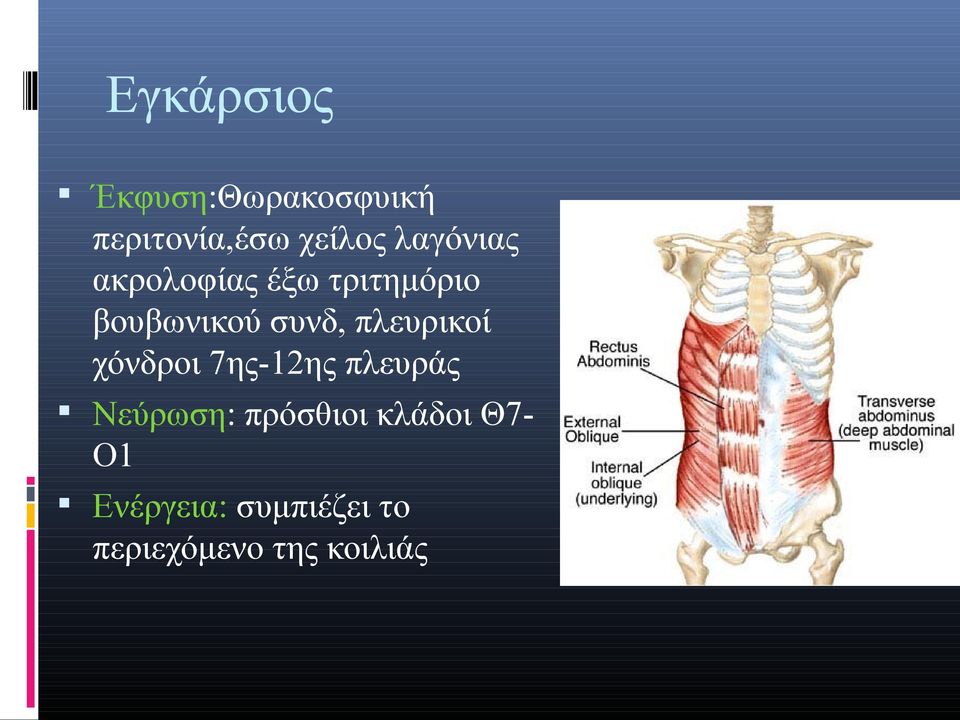 Εγκάρσιος

▪ Έκφυση:Θωρακοσφυική περιτονία,έσω χείλος λαγόνιας ακρολοφίας έξω τριτημόριο βουβωνικού συνδ, πλευρικοί χόνδροι 7ης-12ης πλευράς

▪ Νεύρωση: πρόσθιοι κλάδοι Θ7-Ο1

▪ Ενέργεια: συμπιέζει το περιεχόμενο της κοιλιάς

Rectus Abdominis

External Oblique

Internal oblique (underlying)

Transverse abdominus (deep abdominal muscle)